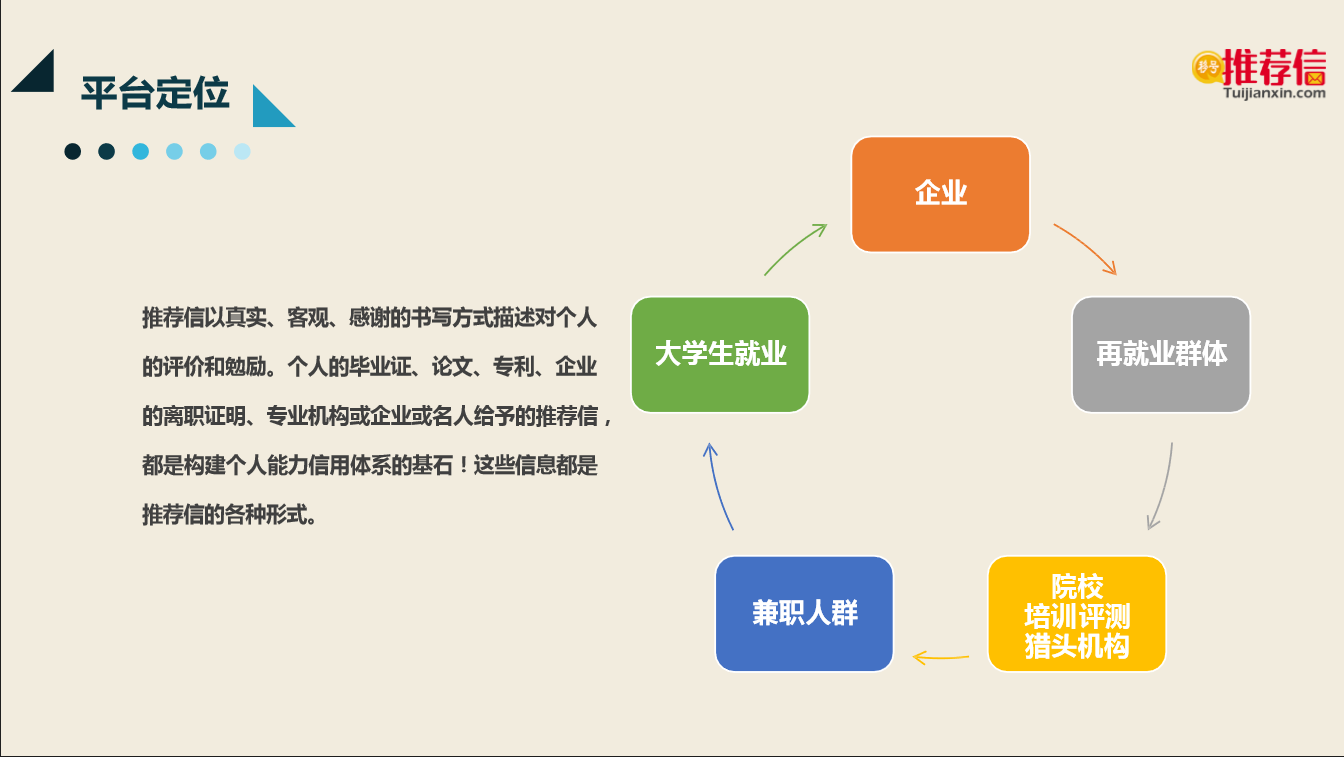 平台定位

慧号 推荐信
Tuijianxin.com

推荐信以真实、客观、感谢的书写方式描述对个人的评价和勉励。个人的毕业证、论文、专利、企业的离职证明、专业机构或企业或名人给予的推荐信，都是构建个人能力信用体系的基石！这些信息都是推荐信的各种形式。

企业

再就业群体

院校
培训评测
猎头机构

兼职人群

大学生就业